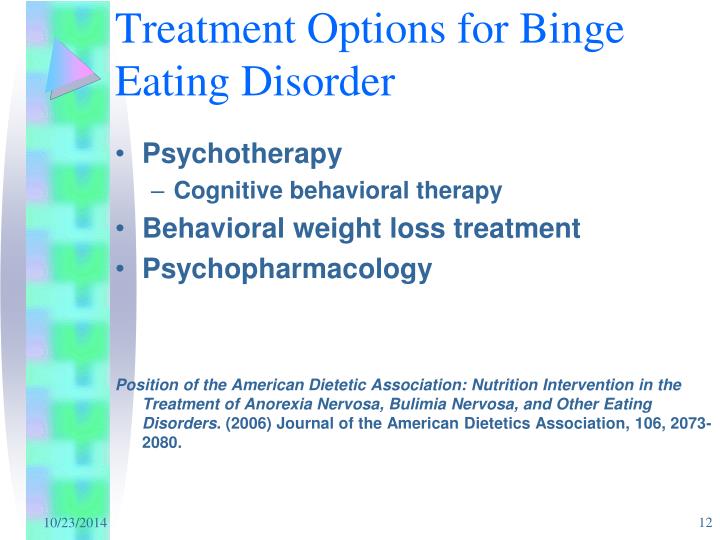 Treatment Options for Binge Eating Disorder

• Psychotherapy
– Cognitive behavioral therapy
• Behavioral weight loss treatment
• Psychopharmacology

Position of the American Dietetic Association: Nutrition Intervention in the Treatment of Anorexia Nervosa, Bulimia Nervosa, and Other Eating Disorders. (2006) Journal of the American Dietetics Association, 106, 2073-2080.

10/23/2014

12